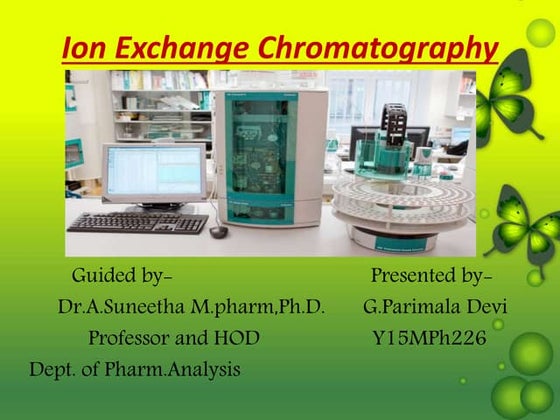 Ion Exchange Chromatography

Guided by-
Dr.A.Suneetha M.pharm,Ph.D.
Professor and HOD
Dept. of Pharm.Analysis

Presented by-
G.Parimala Devi
Y15MPh226